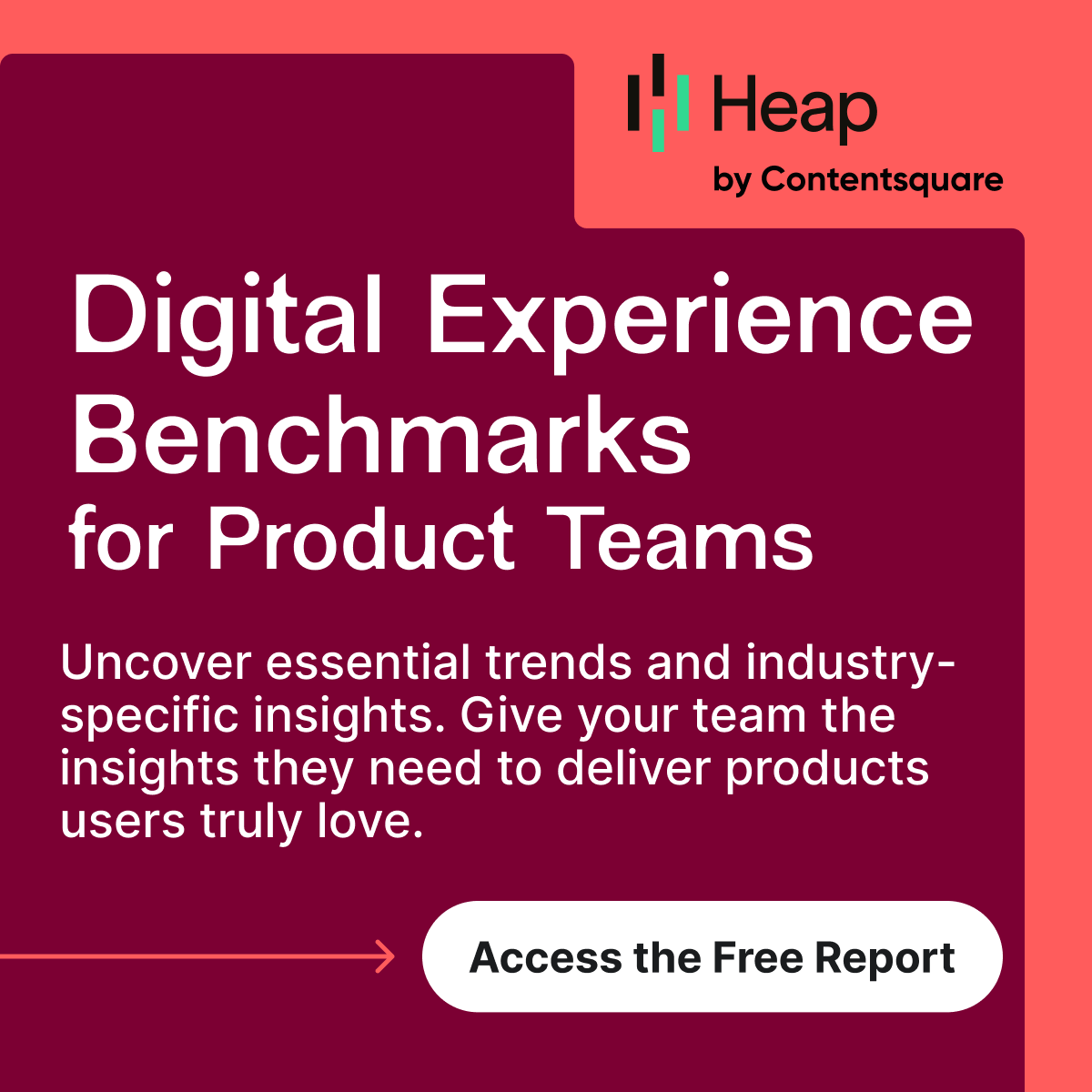 Heap
by Contentsquare

Digital Experience Benchmarks for Product Teams

Uncover essential trends and industry-specific insights. Give your team the insights they need to deliver products users truly love.

Access the Free Report